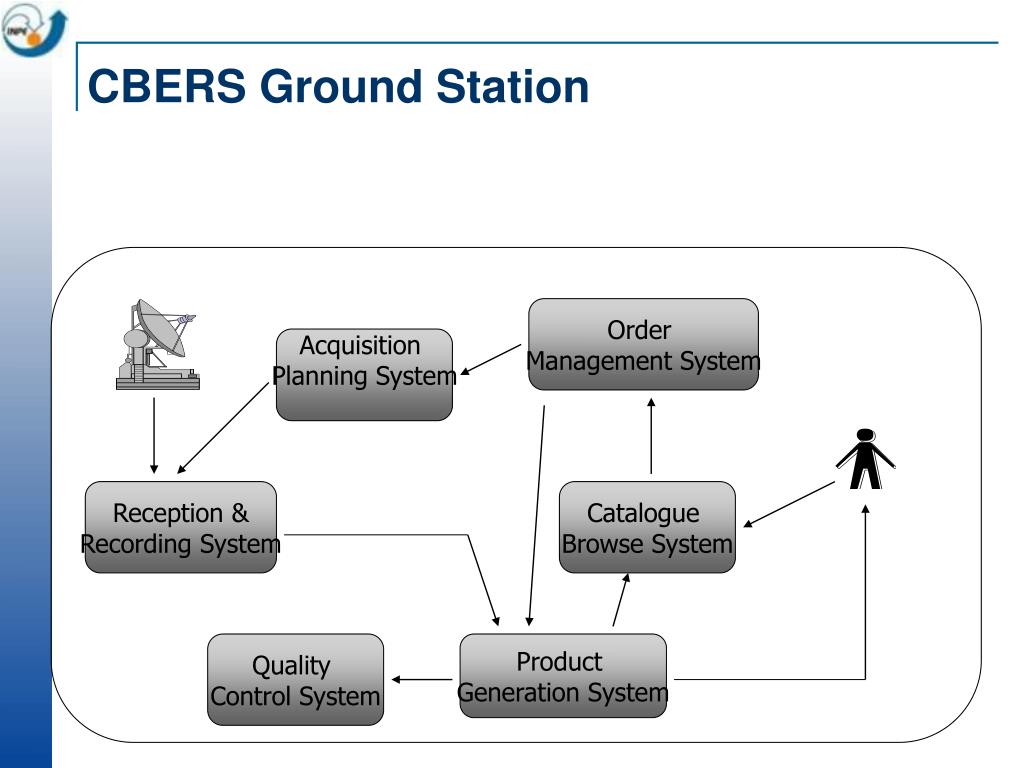 INPE

CBERS Ground Station

Acquisition Planning System

Order Management System

Reception & Recording System

Catalogue Browse System

Quality Control System

Product Generation System